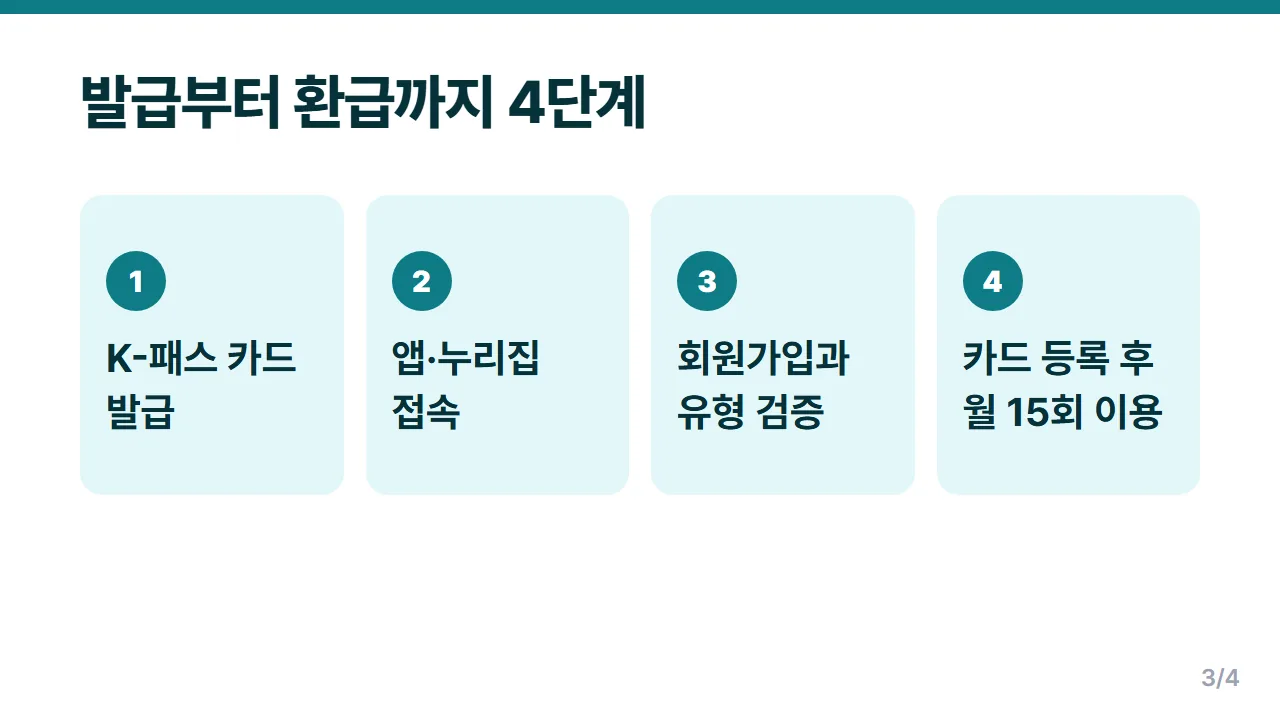 발급부터 환급까지 4단계

1

K-패스 카드 발급

2

앱·누리집 접속

3

회원가입과 유형 검증

4

카드 등록 후 월 15회 이용

3/4